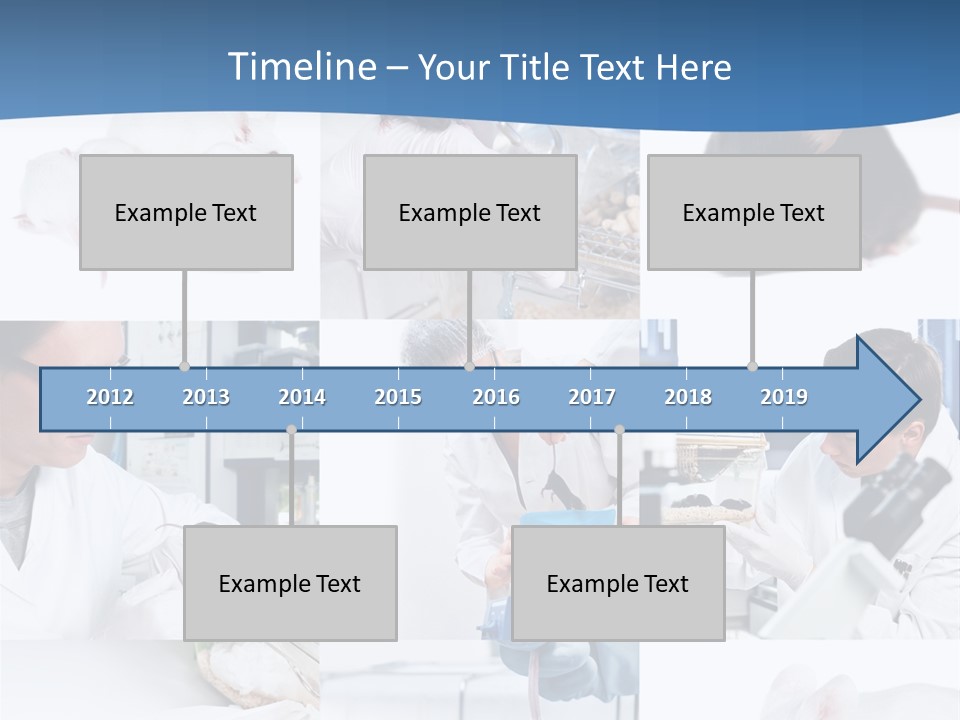 Timeline – Your Title Text Here

Example Text

Example Text

Example Text

2012 2013 2014 2015 2016 2017 2018 2019

Example Text

Example Text